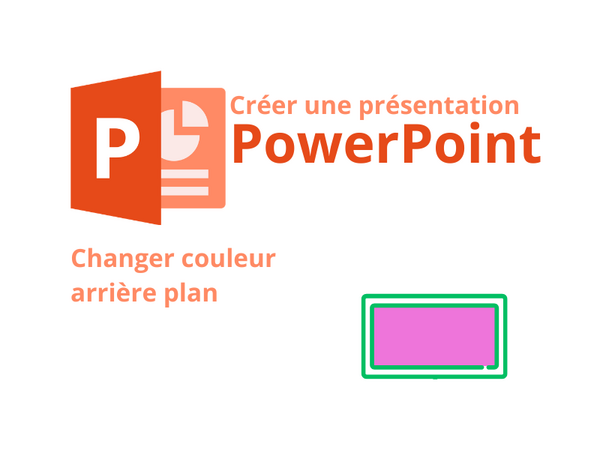 P
Créer une présentation
PowerPoint

Changer couleur arrière plan